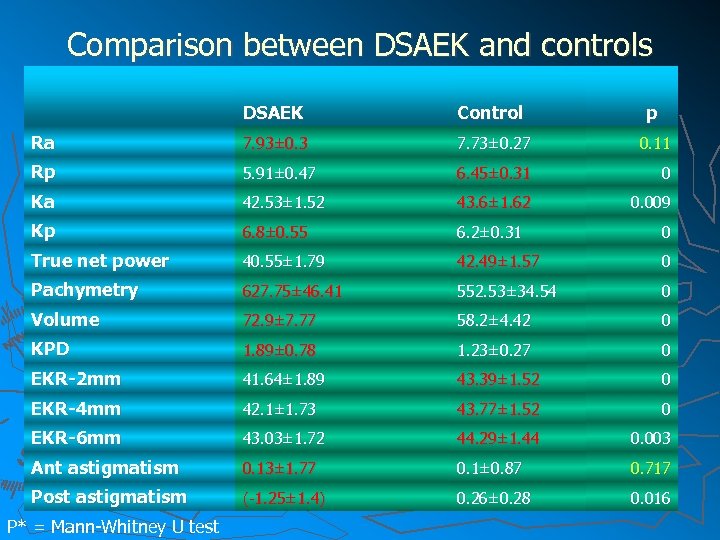 Comparison between DSAEK and controls

| | DSAEK | Control | p |
|---|---|---|---|
| Ra | 7.93±0.3 | 7.73±0.27 | 0.11 |
| Rp | 5.91±0.47 | 6.45±0.31 | 0 |
| Ka | 42.53±1.52 | 43.6±1.62 | 0.009 |
| Kp | 6.8±0.55 | 6.2±0.31 | 0 |
| True net power | 40.55±1.79 | 42.49±1.57 | 0 |
| Pachymetry | 627.75±46.41 | 552.53±34.54 | 0 |
| Volume | 72.9±7.77 | 58.2±4.42 | 0 |
| KPD | 1.89±0.78 | 1.23±0.27 | 0 |
| EKR-2mm | 41.64±1.89 | 43.39±1.52 | 0 |
| EKR-4mm | 42.1±1.73 | 43.77±1.52 | 0 |
| EKR-6mm | 43.03±1.72 | 44.29±1.44 | 0.003 |
| Ant astigmatism | 0.13±1.77 | 0.1±0.87 | 0.717 |
| Post astigmatism | (-1.25±1.4) | 0.26±0.28 | 0.016 |

P* = Mann-Whitney U test